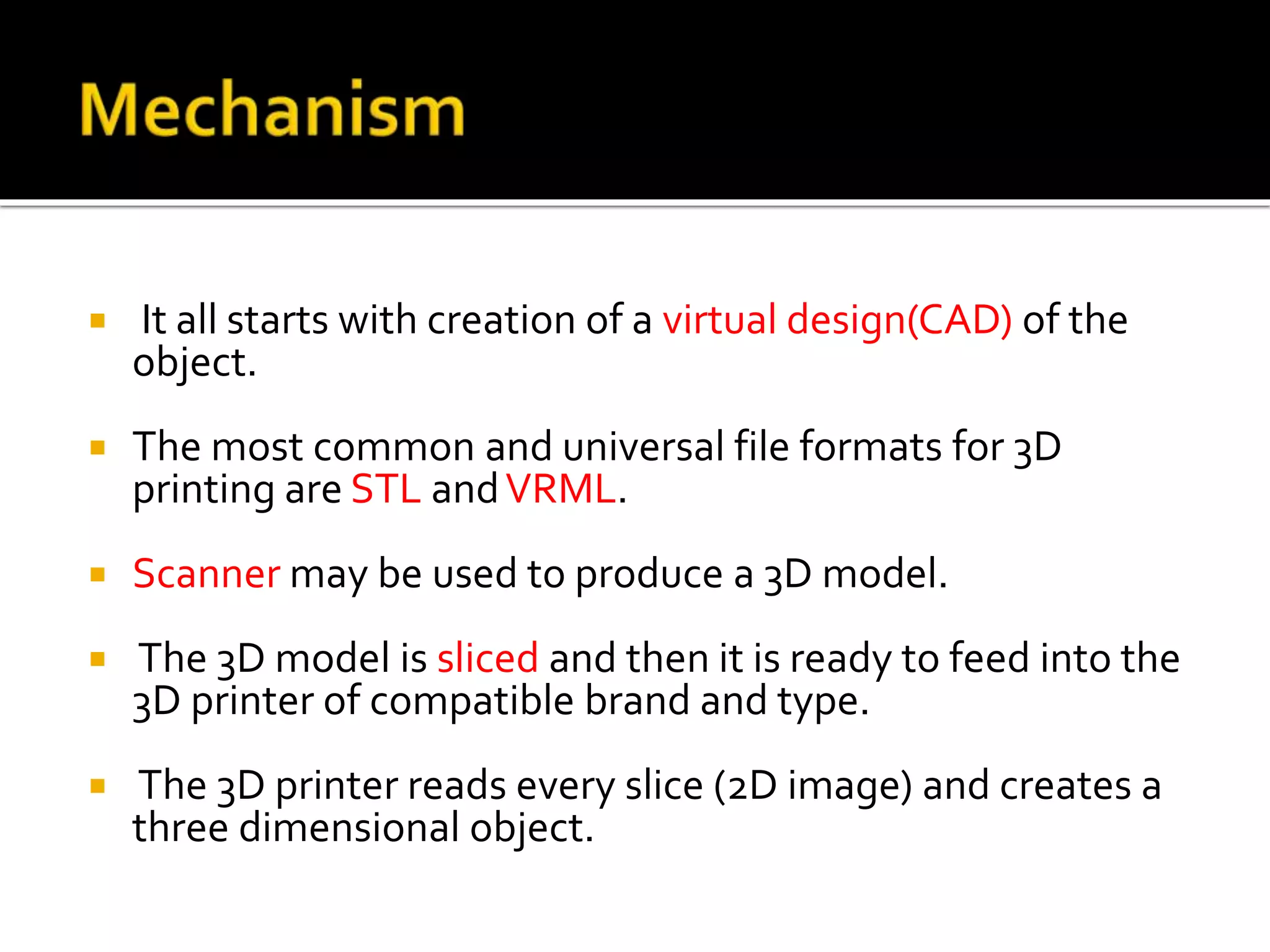 Mechanism

▪ It all starts with creation of a virtual design(CAD) of the object.

▪ The most common and universal file formats for 3D printing are STL and VRML.

▪ Scanner may be used to produce a 3D model.

▪ The 3D model is sliced and then it is ready to feed into the 3D printer of compatible brand and type.

▪ The 3D printer reads every slice (2D image) and creates a three dimensional object.